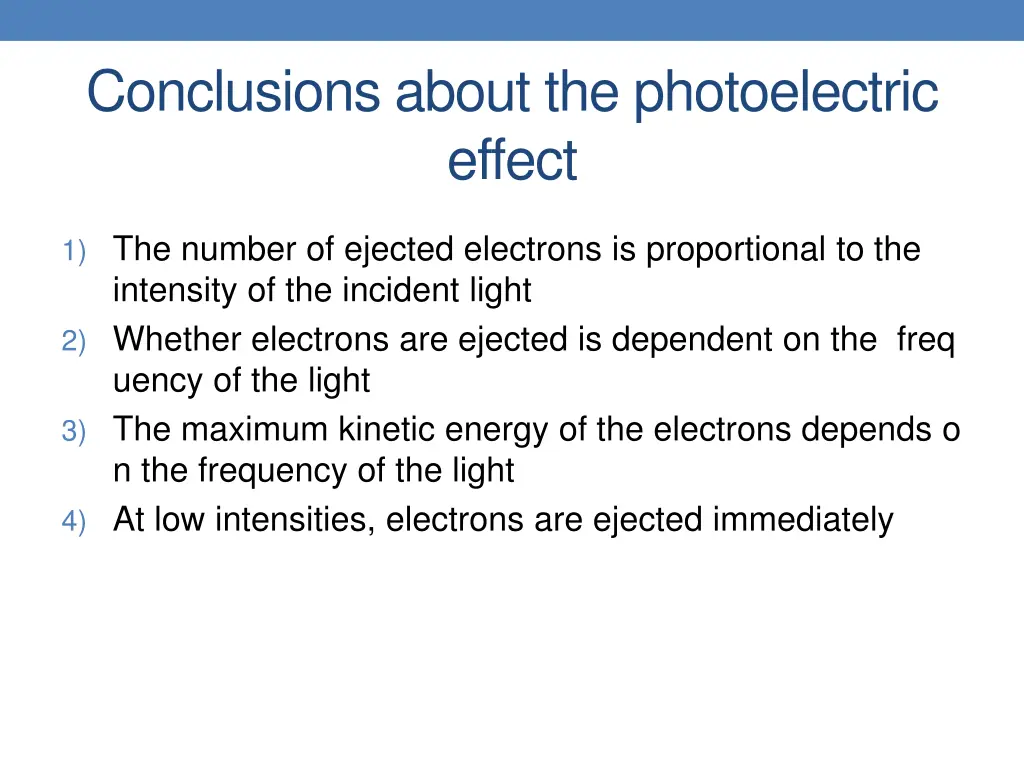 Conclusions about the photoelectric effect

1) The number of ejected electrons is proportional to the intensity of the incident light
2) Whether electrons are ejected is dependent on the freq uency of the light
3) The maximum kinetic energy of the electrons depends o n the frequency of the light
4) At low intensities, electrons are ejected immediately